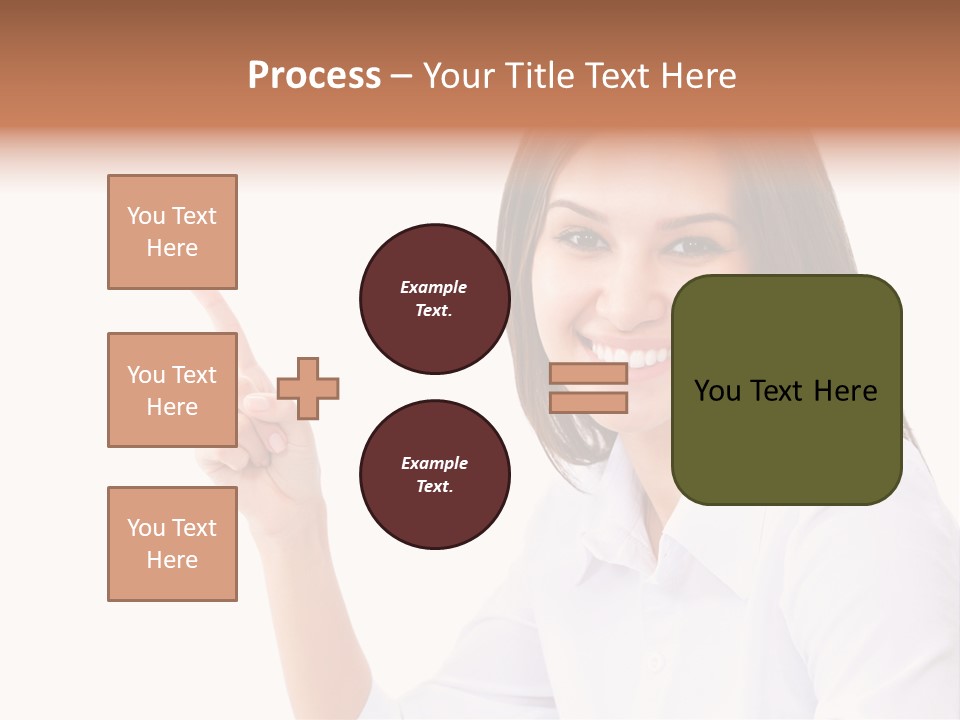 Process – Your Title Text Here

You Text Here

You Text Here

You Text Here

Example Text.

Example Text.

You Text Here